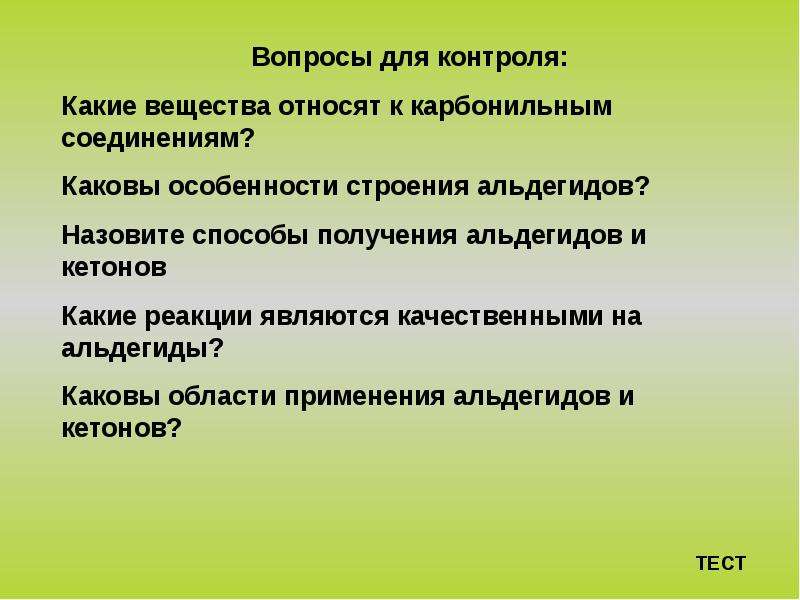 Вопросы для контроля:

Какие вещества относят к карбонильным соединениям?

Каковы особенности строения альдегидов?

Назовите способы получения альдегидов и кетонов

Какие реакции являются качественными на альдегиды?

Каковы области применения альдегидов и кетонов?

ТЕСТ